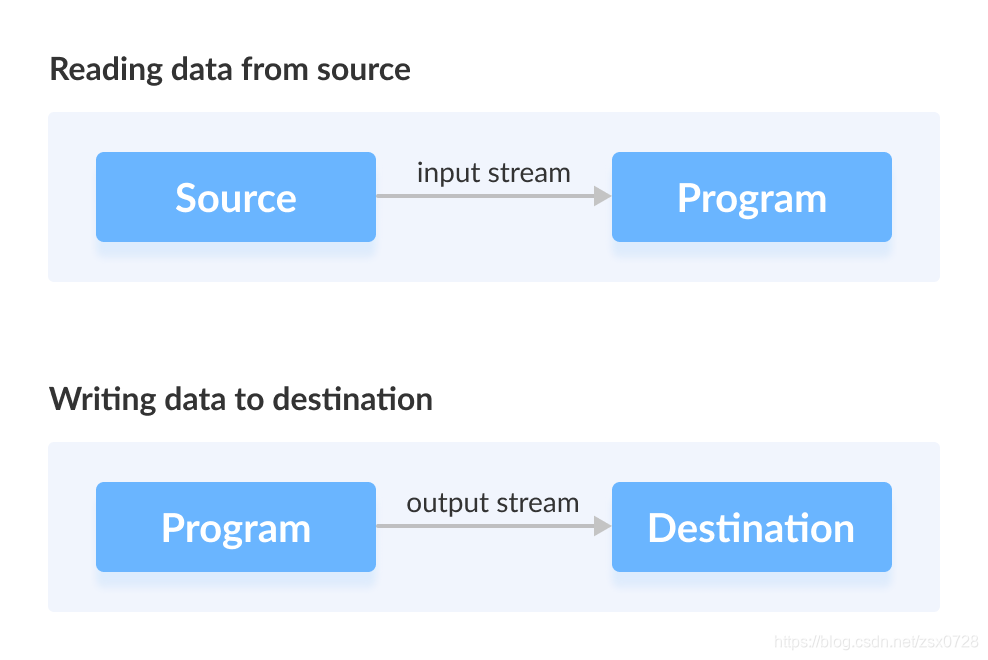 Reading data from source

Source

input stream

Program

Writing data to destination

Program

output stream

Destination

https://blog.csdn.net/zsx0728